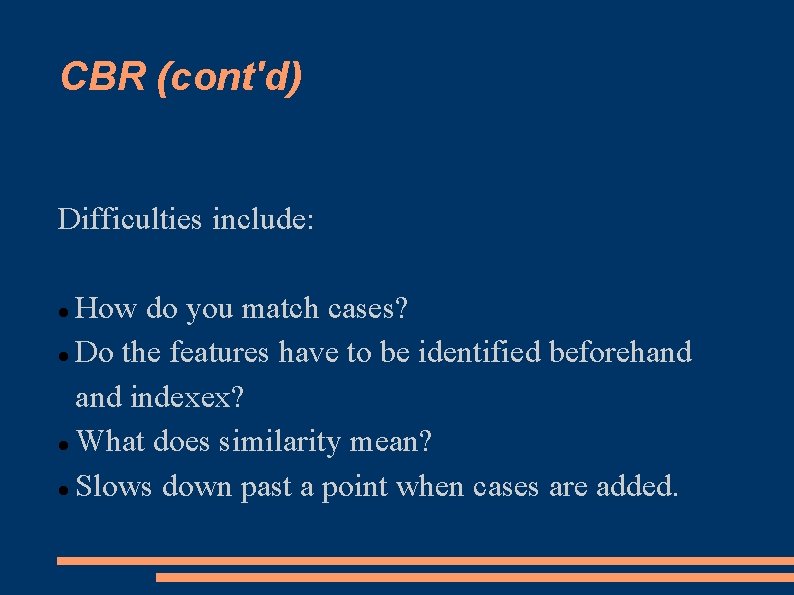 CBR (cont'd)

Difficulties include:

- How do you match cases?
- Do the features have to be identified beforehand and indexex?
- What does similarity mean?
- Slows down past a point when cases are added.